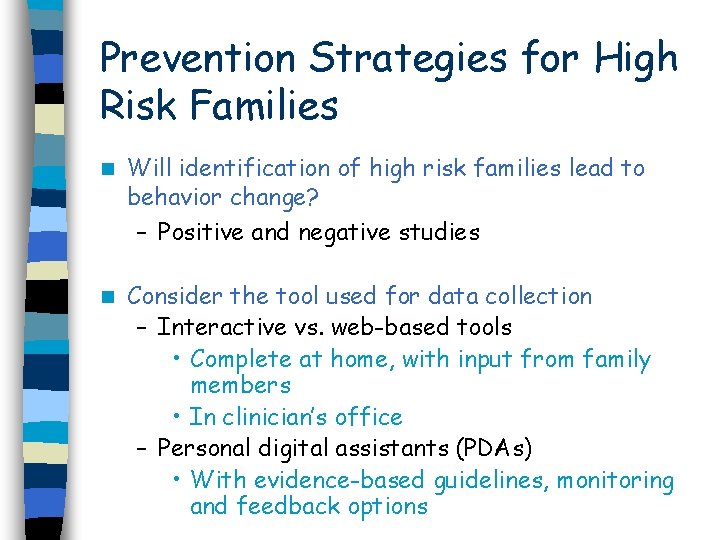 Prevention Strategies for High Risk Families

Will identification of high risk families lead to behavior change?
– Positive and negative studies

Consider the tool used for data collection
– Interactive vs. web-based tools
• Complete at home, with input from family members
• In clinician's office
– Personal digital assistants (PDAs)
• With evidence-based guidelines, monitoring and feedback options